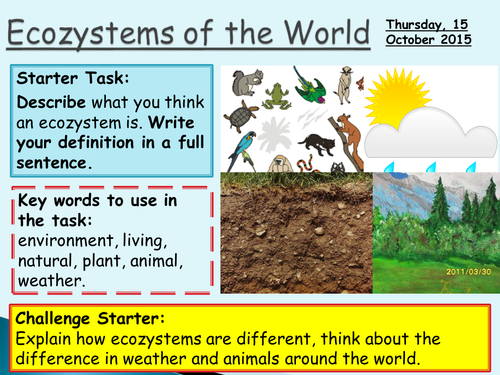 Ecozystems of the World

Thursday, 15 October 2015

Starter Task:
Describe what you think an ecozystem is. Write your definition in a full sentence.

Key words to use in the task:
environment, living, natural, plant, animal, weather.

2011/03/30

Challenge Starter:
Explain how ecozystems are different, think about the difference in weather and animals around the world.